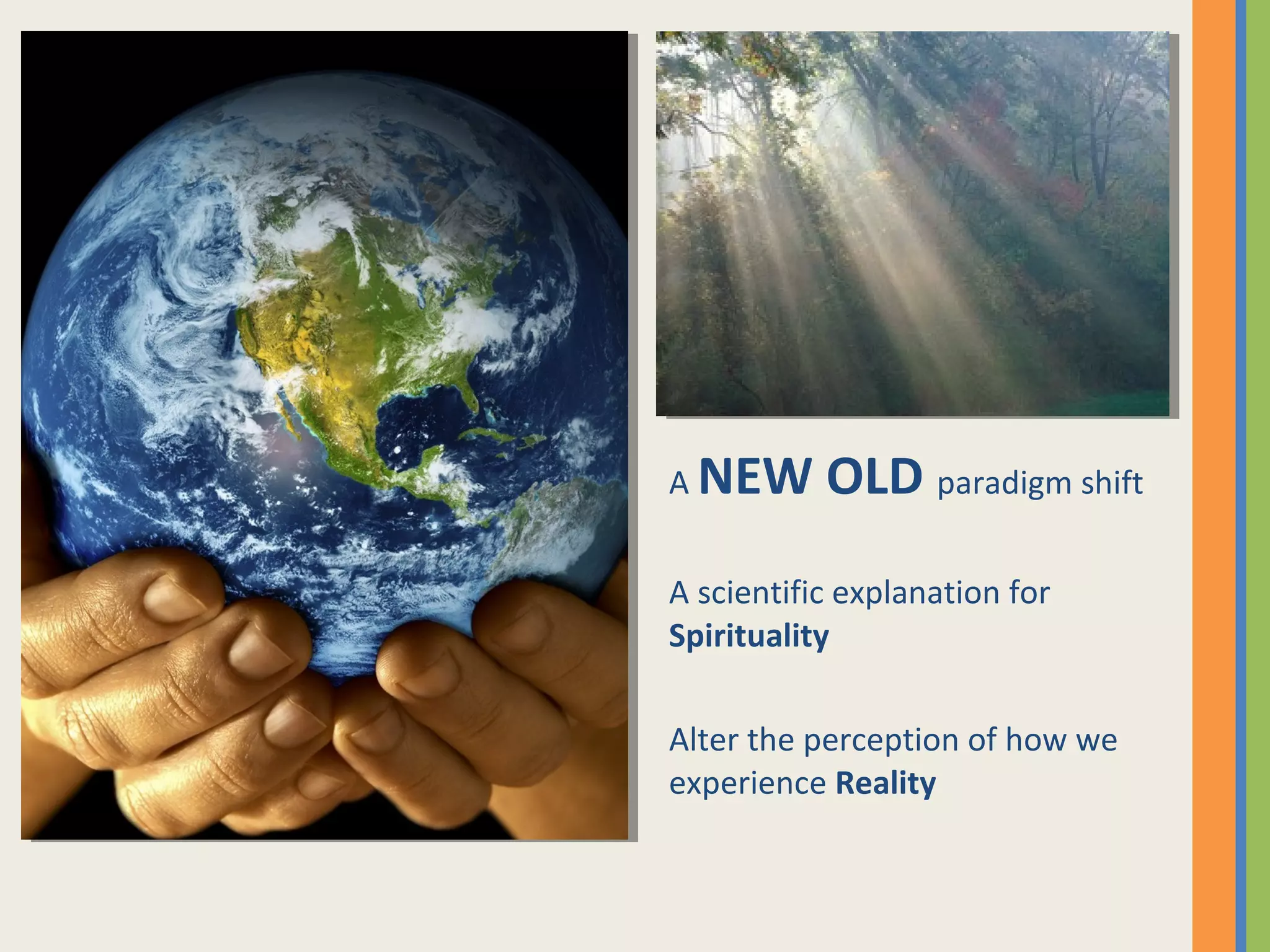 A NEW OLD paradigm shift

A scientific explanation for Spirituality

Alter the perception of how we experience Reality